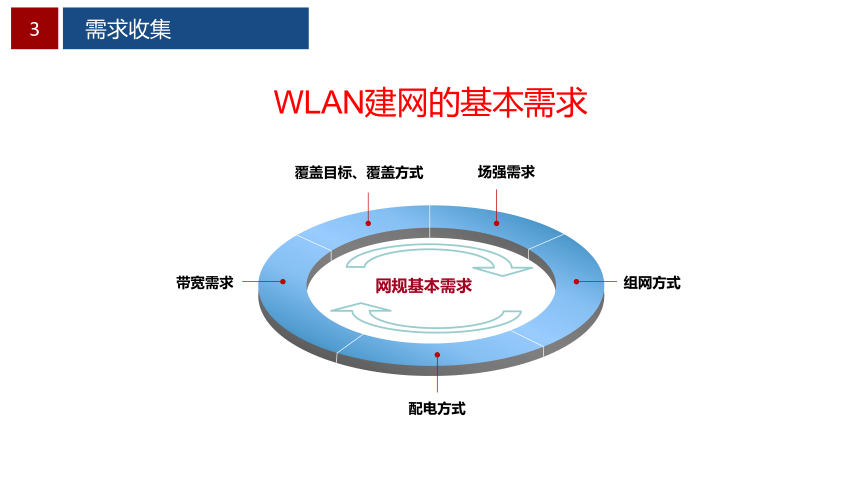 3 需求收集

WLAN建网的基本需求

覆盖目标、覆盖方式

场强需求

带宽需求

网规基本需求

组网方式

配电方式